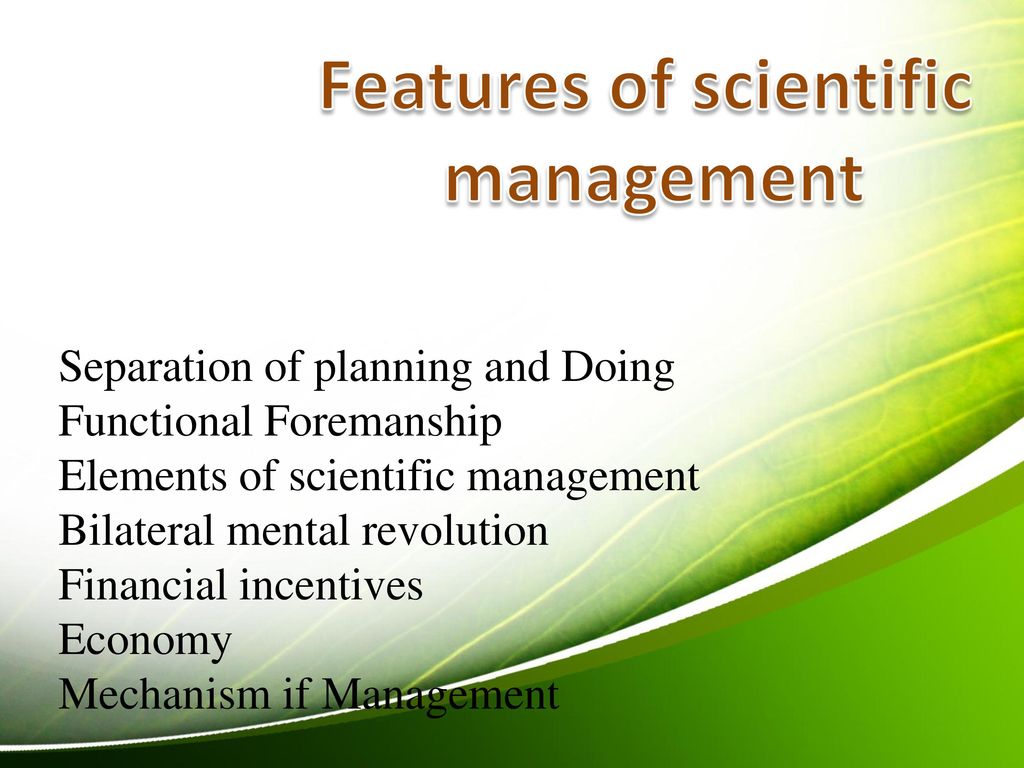 Features of scientific management

Separation of planning and Doing
Functional Foremanship
Elements of scientific management
Bilateral mental revolution
Financial incentives
Economy
Mechanism if Management